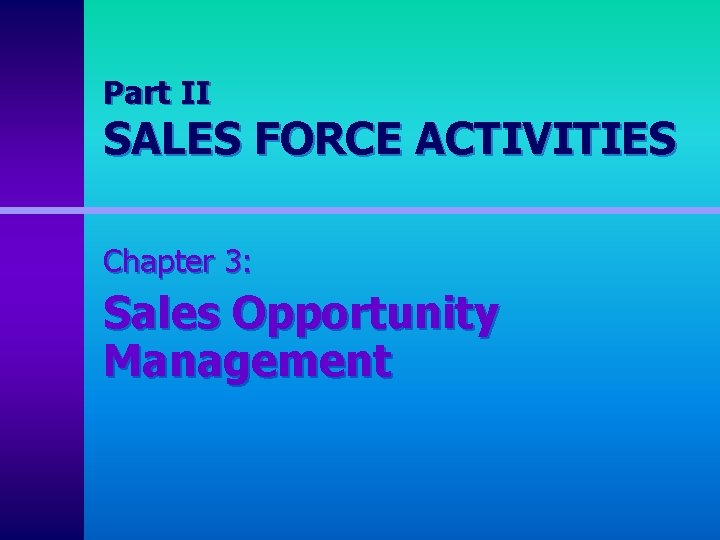 Part II
SALES FORCE ACTIVITIES

Chapter 3:
Sales Opportunity Management